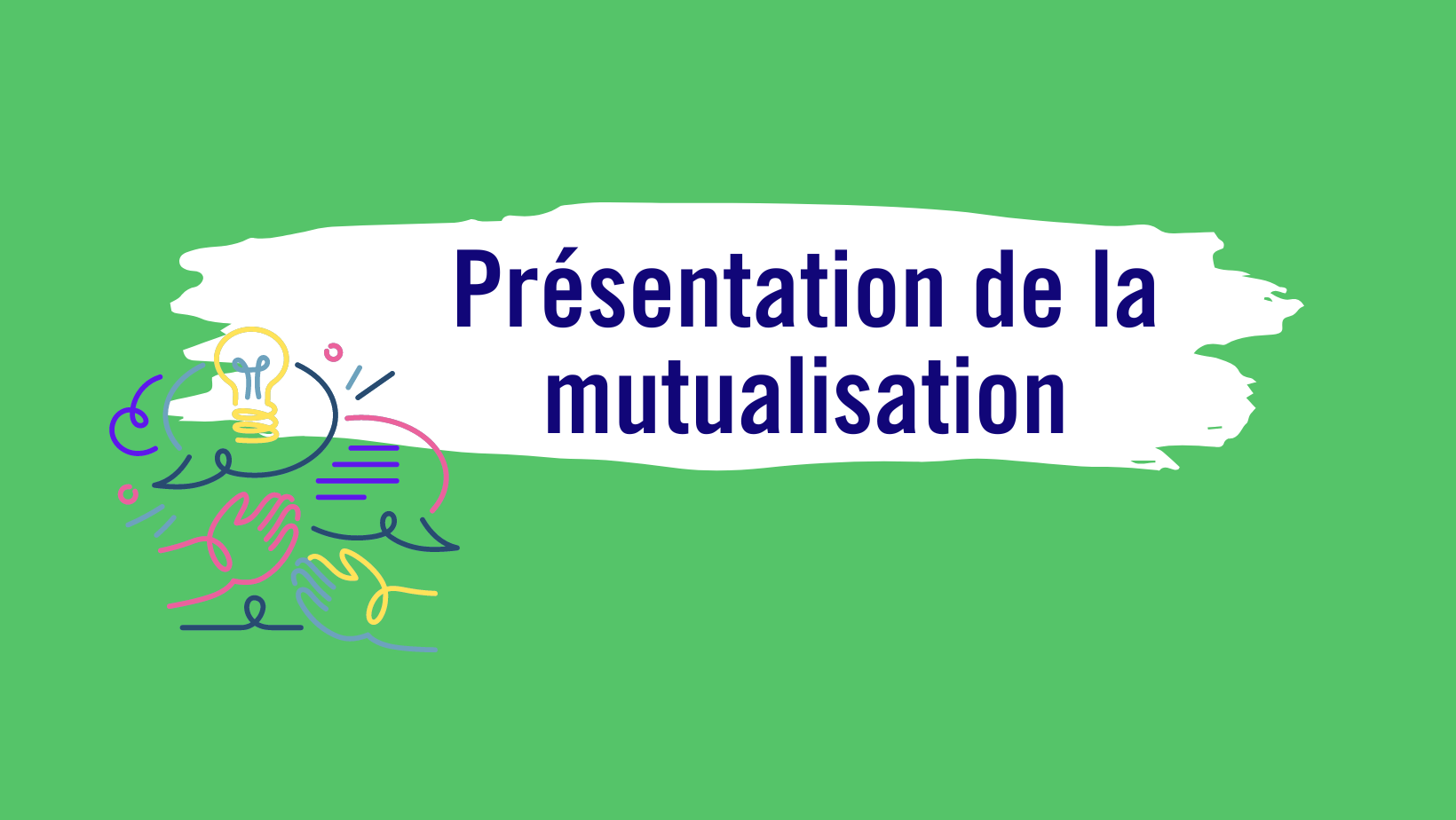 Présentation de la mutualisation